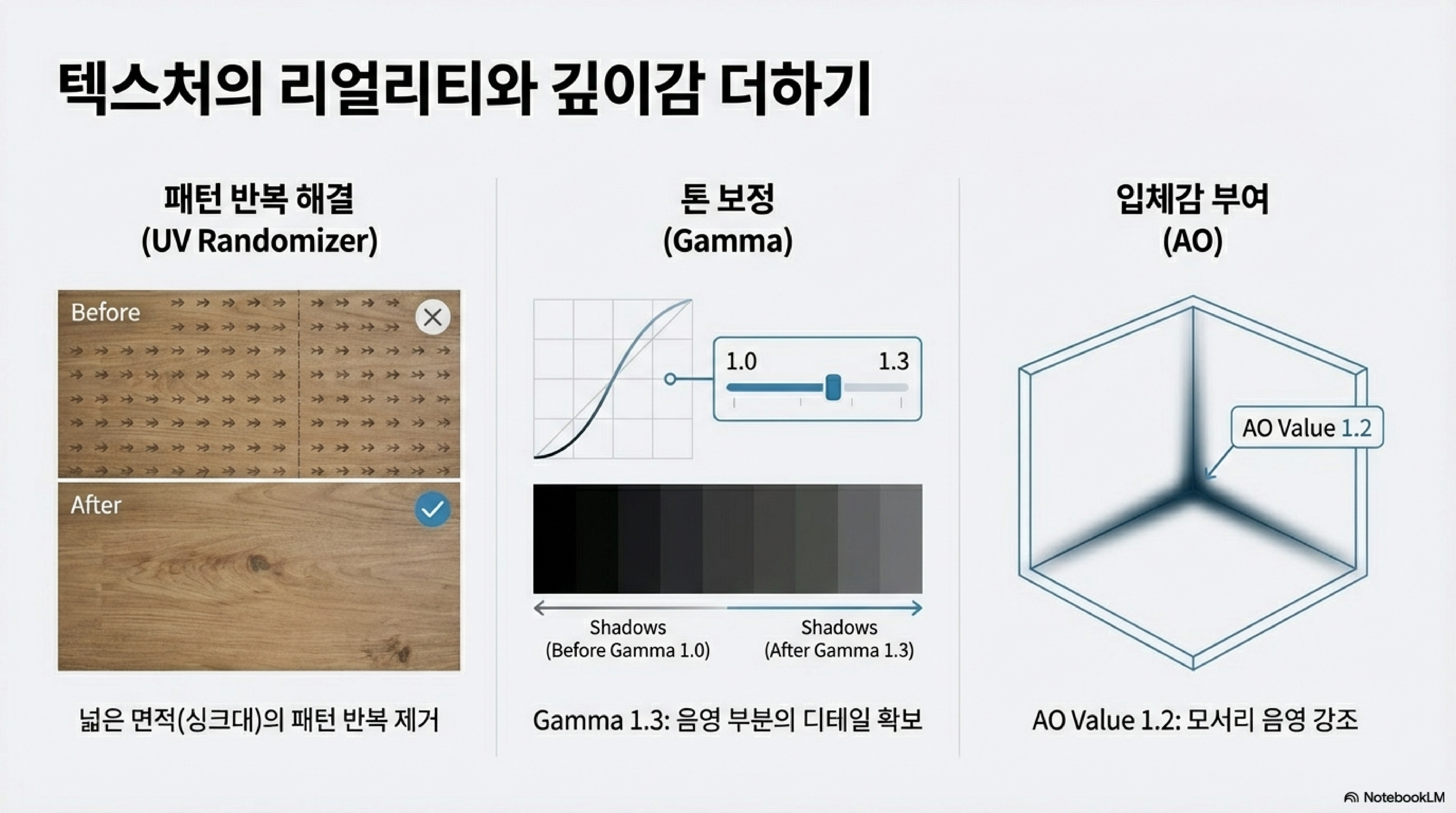 텍스처의 리얼리티와 깊이감 더하기

패턴 반복 해결
(UV Randomizer)

Before

After

넓은 면적(싱크대)의 패턴 반복 제거

톤 보정
(Gamma)

1.0

1.3

Shadows
(Before Gamma 1.0)

Shadows
(After Gamma 1.3)

Gamma 1.3: 음영 부분의 디테일 확보

입체감 부여
(AO)

AO Value 1.2

AO Value 1.2: 모서리 음영 강조

NotebookLM